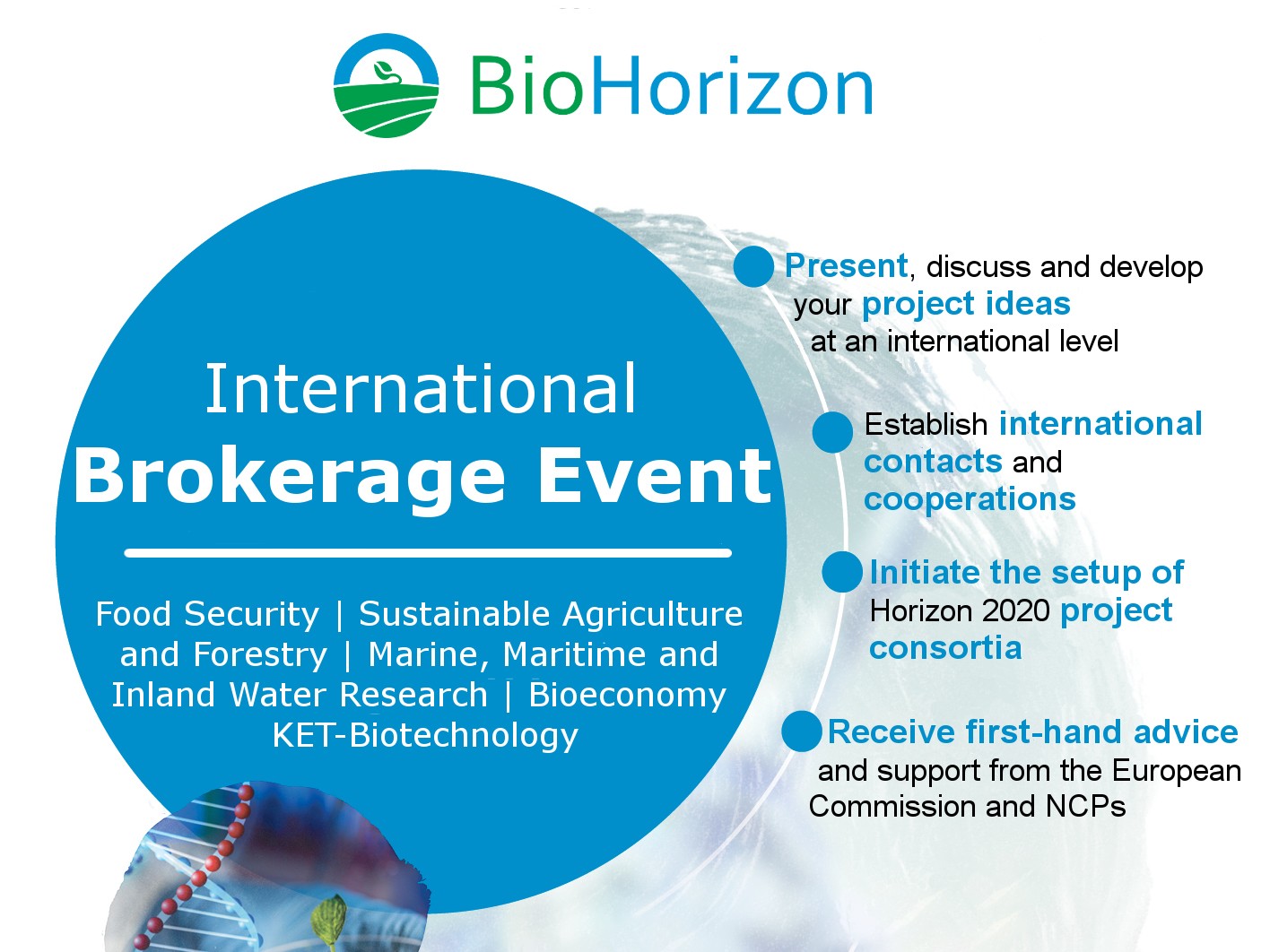 BioHorizon

International
Brokerage Event

Food Security | Sustainable Agriculture and Forestry | Marine, Maritime and Inland Water Research | Bioeconomy KET-Biotechnology

Present, discuss and develop your project ideas at an international level

Establish international contacts and cooperations

Initiate the setup of Horizon 2020 project consortia

Receive first-hand advice and support from the European Commission and NCPs